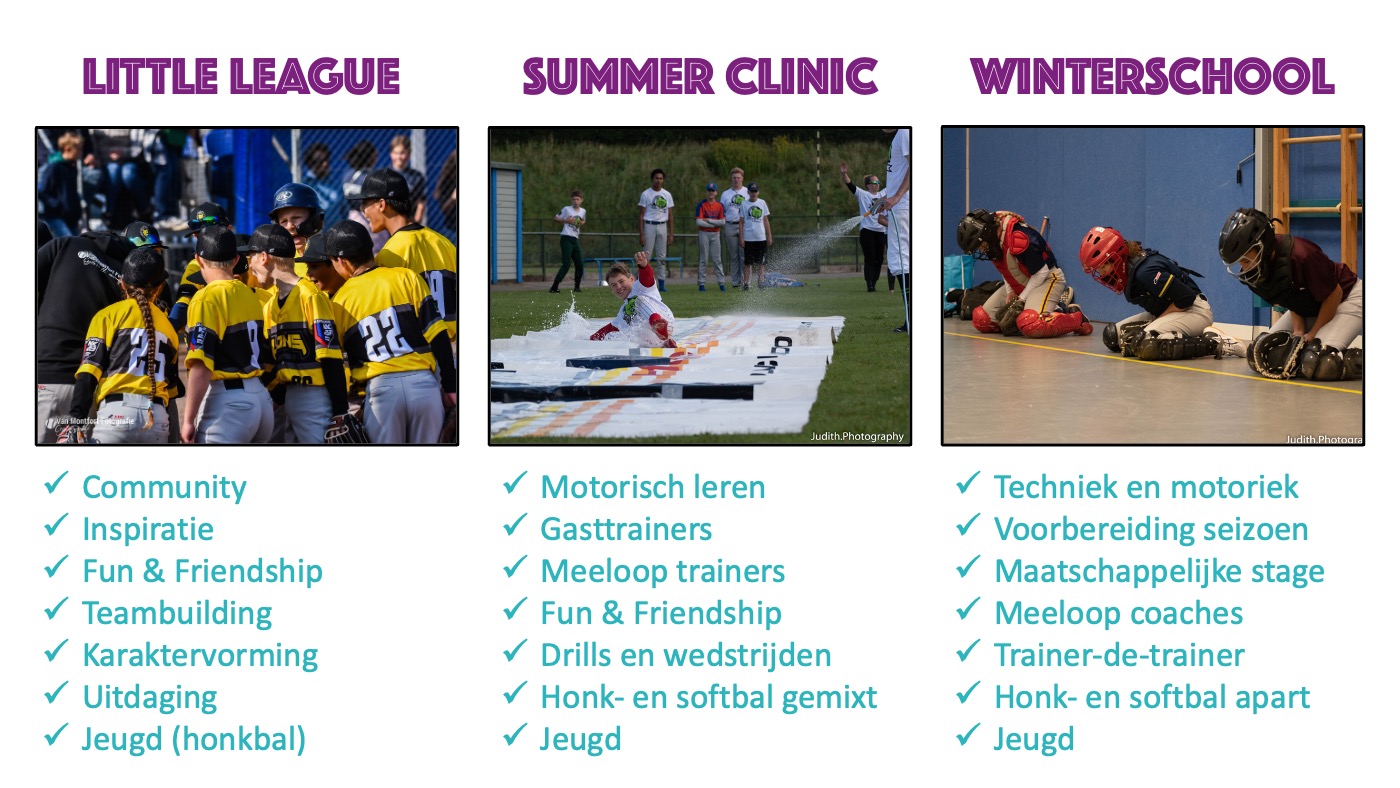 LITTLE LEAGUE

Van Montfoort Fotografie

✓ Community
✓ Inspiratie
✓ Fun & Friendship
✓ Teambuilding
✓ Karaktervorming
✓ Uitdaging
✓ Jeugd (honkbal)

SUMMER CLINIC

Judith.Photography

✓ Motorisch leren
✓ Gasttrainers
✓ Meeloop trainers
✓ Fun & Friendship
✓ Drills en wedstrijden
✓ Honk- en softbal gemixt
✓ Jeugd

WINTERSCHOOL

Judith.Photogra

✓ Techniek en motoriek
✓ Voorbereiding seizoen
✓ Maatschappelijke stage
✓ Meeloop coaches
✓ Trainer-de-trainer
✓ Honk- en softbal apart
✓ Jeugd